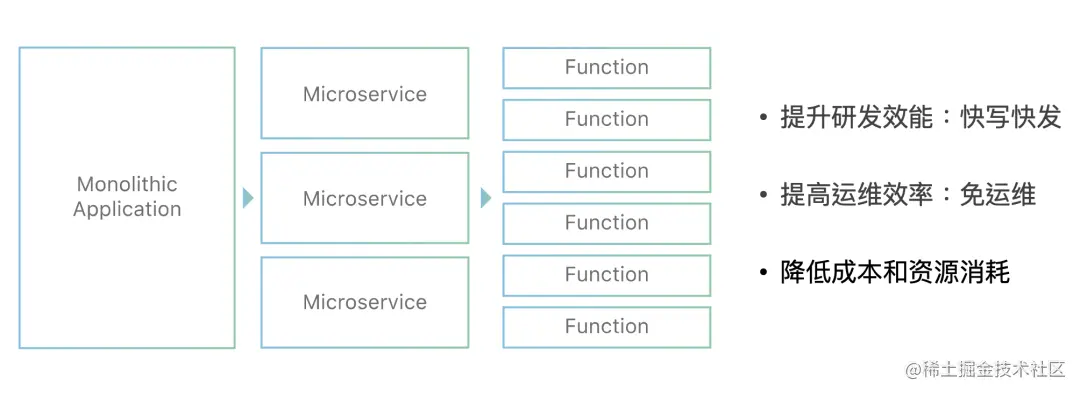 Monolithic Application

Microservice

Microservice

Microservice

Function

Function

Function

Function

Function

Function

• 提升研发效能：快写快发

• 提高运维效率：免运维

• 降低成本和资源消耗

@稀土掘金技术社区